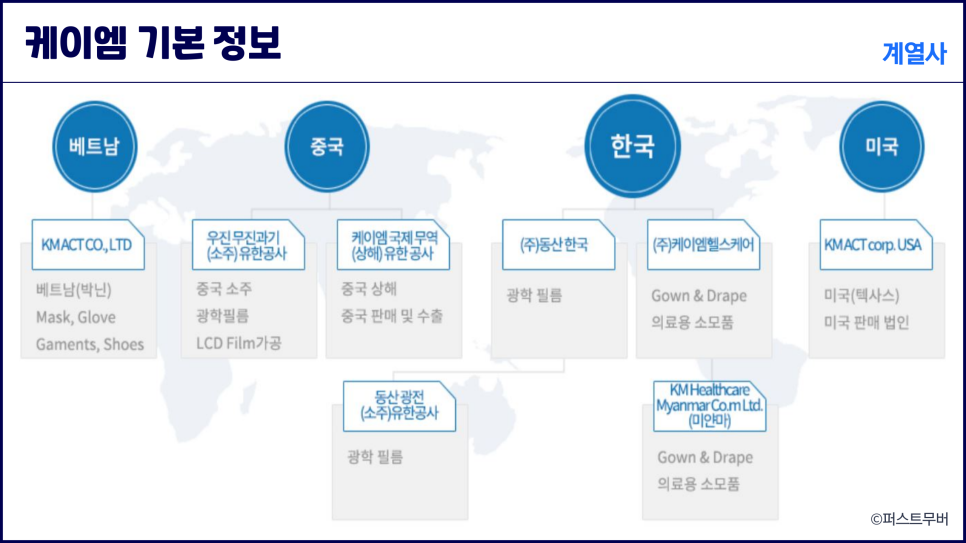 케이엠 기본 정보

계열사

베트남

중국

한국

미국

KM ACT CO., LTD

베트남(박닌)
Mask, Glove
Gaments, Shoes

우진 무진과기 (소주) 유한공사

중국 소주
광학필름
LCD Film가공

케이엠 국제 무역 (상해) 유한공사

중국 상해
중국 판매 및 수출

동산광전 (소주)유한공사

광학 필름

(주)동산 한국

광학 필름

(주)케이엠헬스케어

Gown & Drape
의료용 소모품

KM Healthcare Myanmar Co.m Ltd. (미얀마)

Gown & Drape
의료용 소모품

KM ACT corp. USA

미국(텍사스)
미국 판매 법인

©퍼스트무버